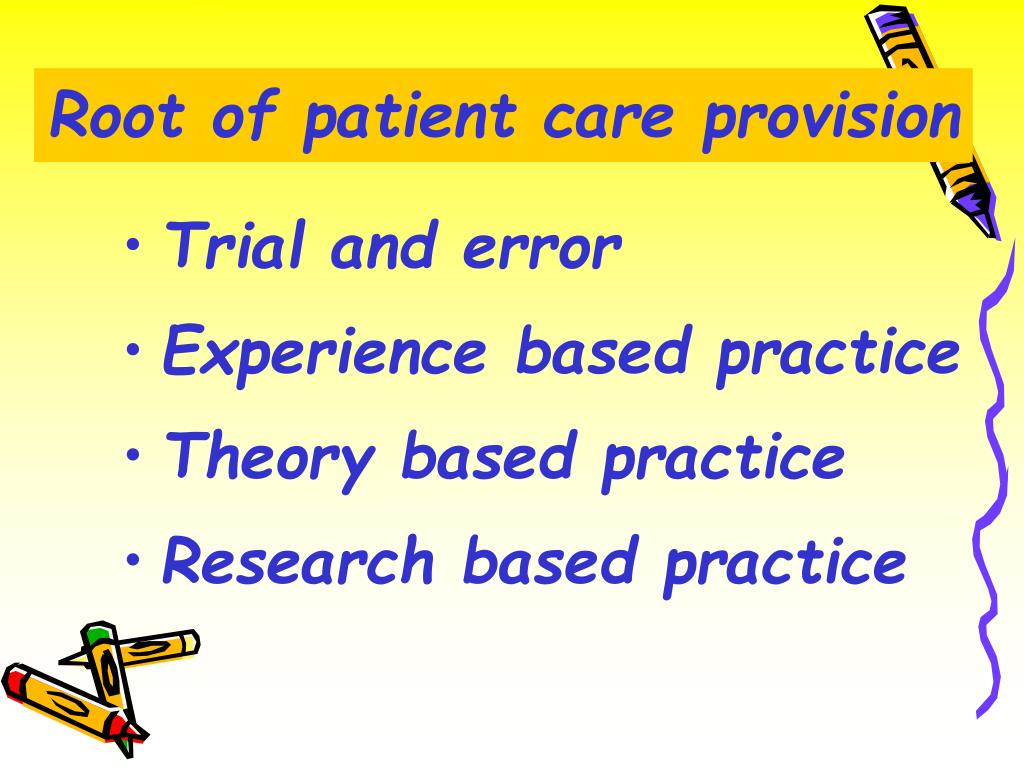 Root of patient care provision

• Trial and error
• Experience based practice
• Theory based practice
• Research based practice